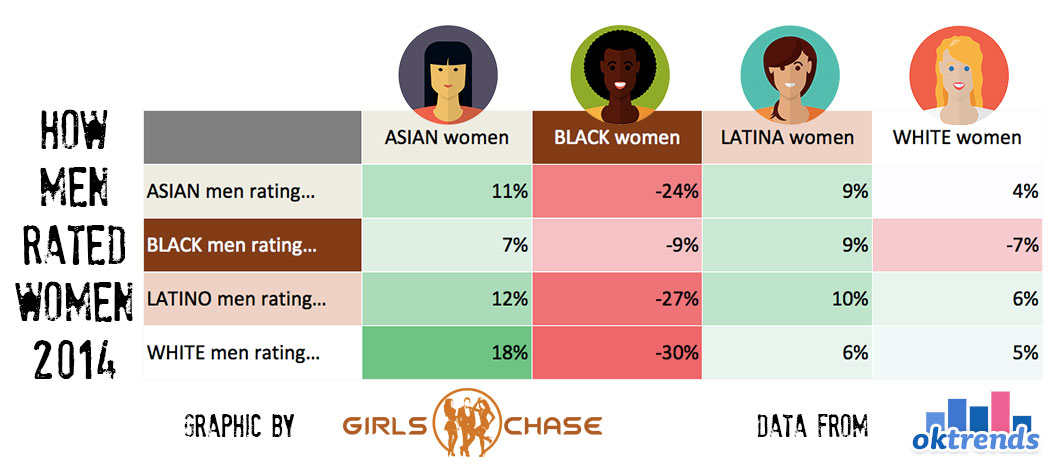 HOW MEN RATED WOMEN 2014

| | ASIAN women | BLACK women | LATINA women | WHITE women |
|---|---|---|---|---|
| ASIAN men rating... | 11% | -24% | 9% | 4% |
| BLACK men rating... | 7% | -9% | 9% | -7% |
| LATINO men rating... | 12% | -27% | 10% | 6% |
| WHITE men rating... | 18% | -30% | 6% | 5% |

GRAPHIC BY GIRLS CHASE

DATA FROM oktrends